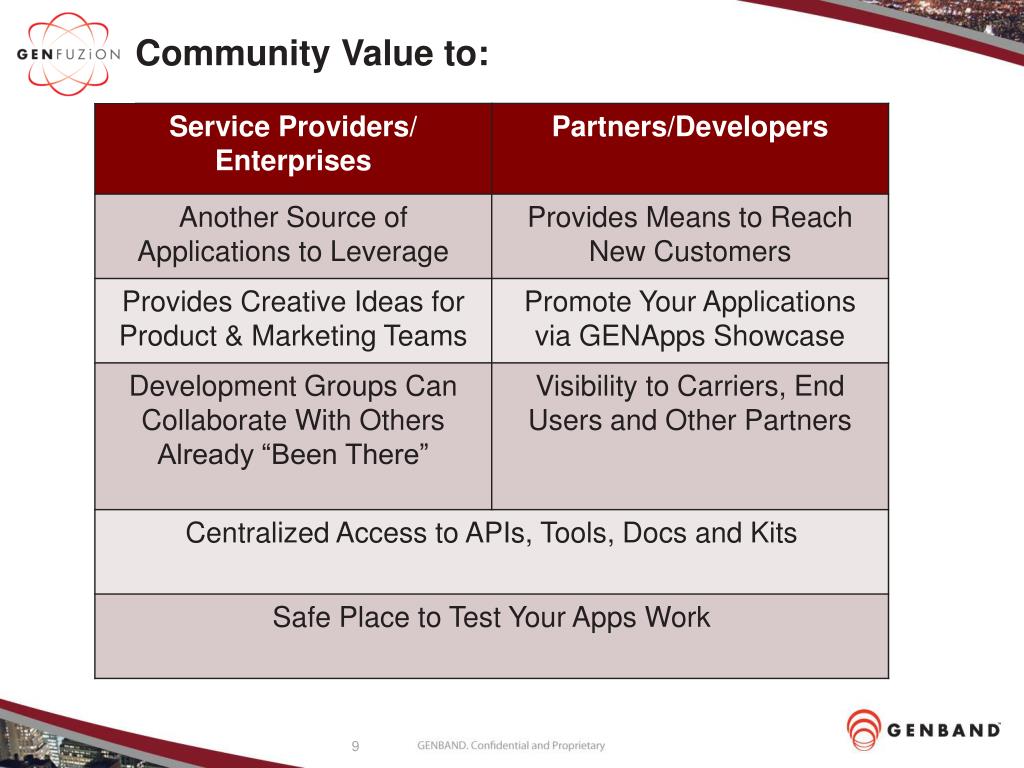 GENFUZiON

Community Value to:

| Service Providers/ Enterprises | Partners/Developers |
|---|---|
| Another Source of Applications to Leverage | Provides Means to Reach New Customers |
| Provides Creative Ideas for Product & Marketing Teams | Promote Your Applications via GENApps Showcase |
| Development Groups Can Collaborate With Others Already “Been There” | Visibility to Carriers, End Users and Other Partners |
| Centralized Access to APIs, Tools, Docs and Kits | |
| Safe Place to Test Your Apps Work | |

9

GENBAND. Confidential and Proprietary

GENBAND